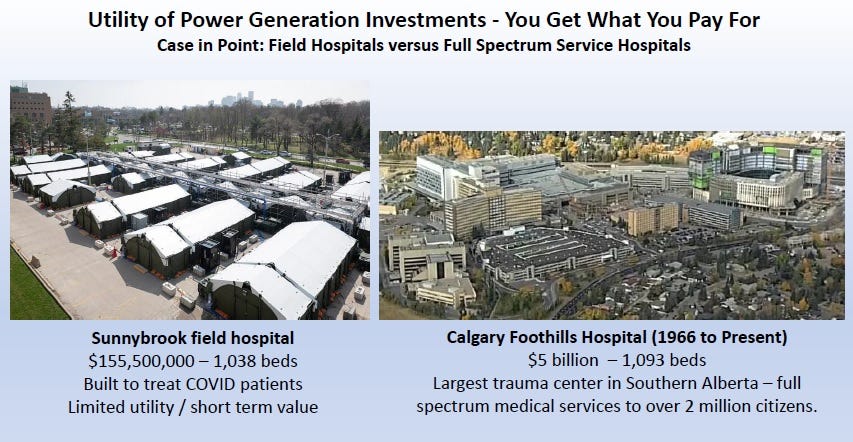 Utility of Power Generation Investments - You Get What You Pay For
Case in Point: Field Hospitals versus Full Spectrum Service Hospitals

Sunnybrook field hospital
\$155,500,000 – 1,038 beds
Built to treat COVID patients
Limited utility / short term value

Calgary Foothills Hospital (1966 to Present)
\$5 billion – 1,093 beds
Largest trauma center in Southern Alberta – full spectrum medical services to over 2 million citizens.